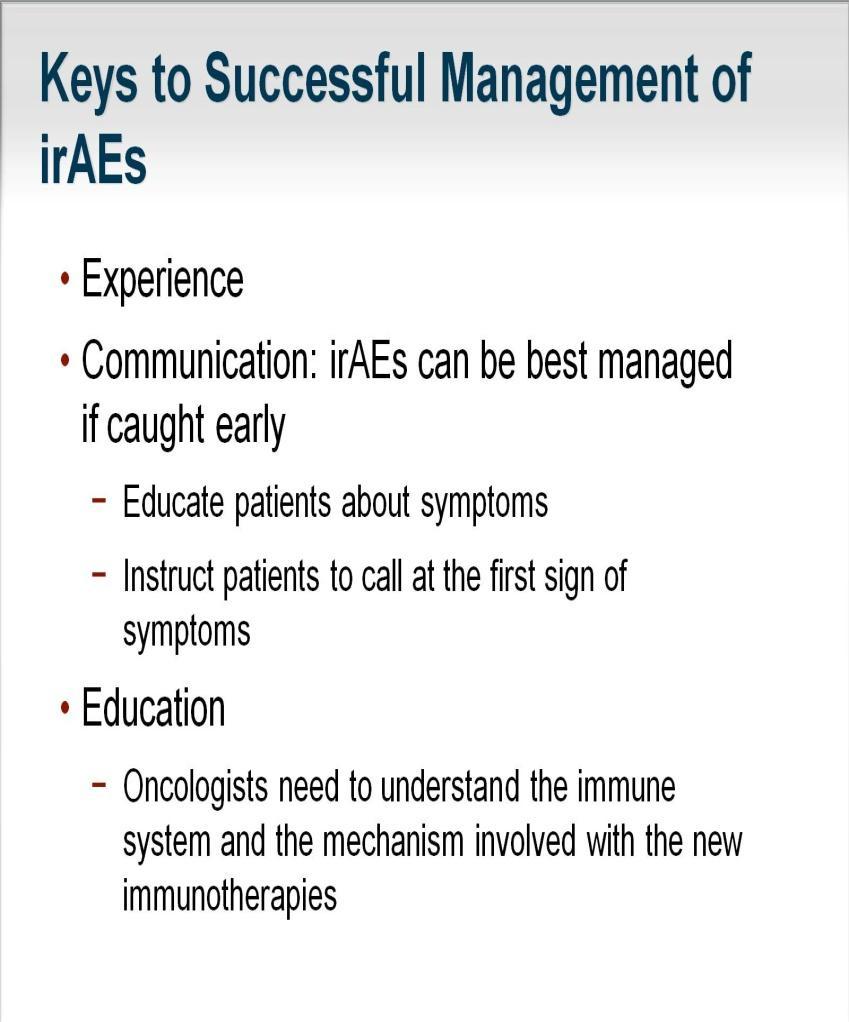 Keys to Successful Management of irAEs

• Experience

• Communication: irAEs can be best managed if caught early

– Educate patients about symptoms

– Instruct patients to call at the first sign of symptoms

• Education

– Oncologists need to understand the immune system and the mechanism involved with the new immunotherapies